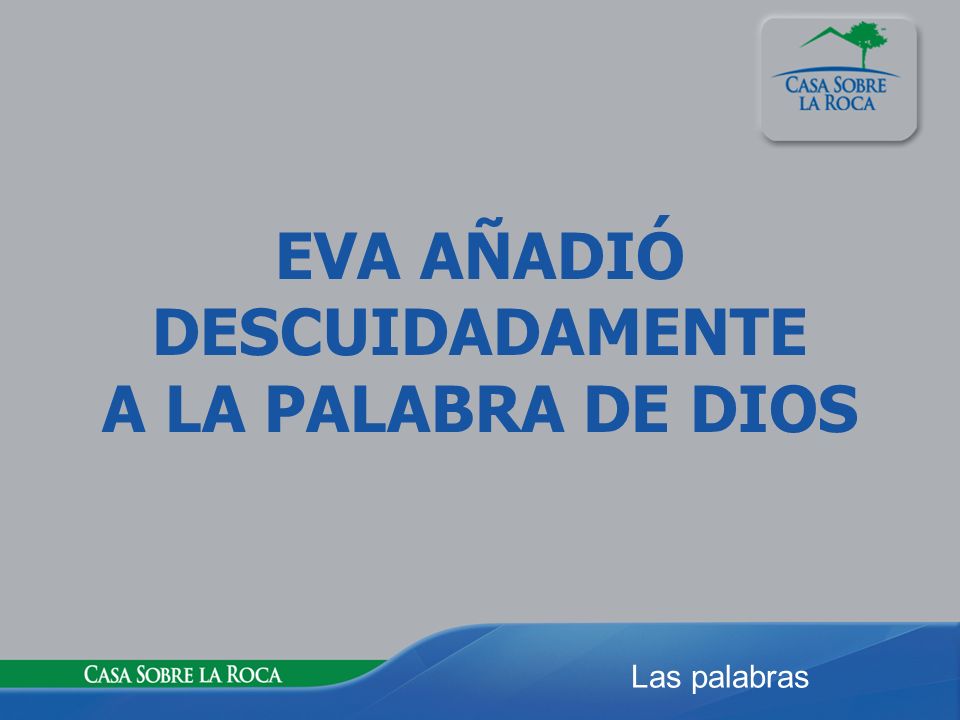 CASA SOBRE LA ROCA

EVA AÑADIÓ DESCUIDADAMENTE A LA PALABRA DE DIOS

CASA SOBRE LA ROCA

Las palabras